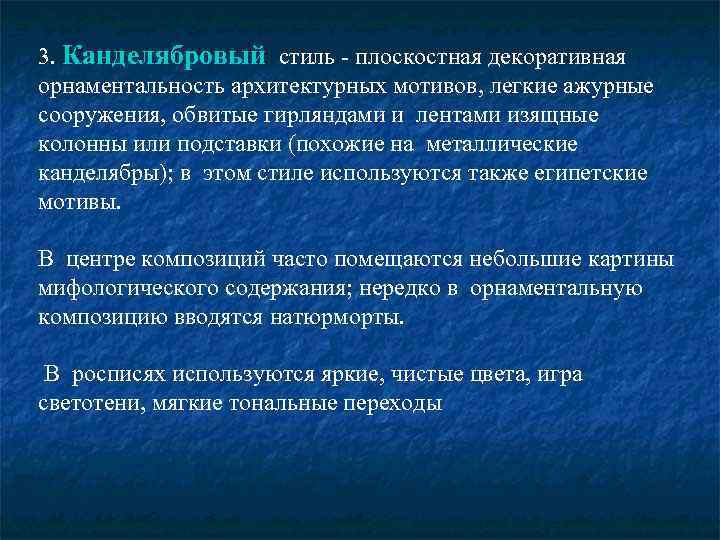 3. Канделябровый стиль - плоскостная декоративная орнаментальность архитектурных мотивов, легкие ажурные сооружения, обвитые гирляндами и лентами изящные колонны или подставки (похожие на металлические канделябры); в этом стиле используются также египетские мотивы.

В центре композиций часто помещаются небольшие картины мифологического содержания; нередко в орнаментальную композицию вводятся натюрморты.

В росписях используются яркие, чистые цвета, игра светотени, мягкие тональные переходы